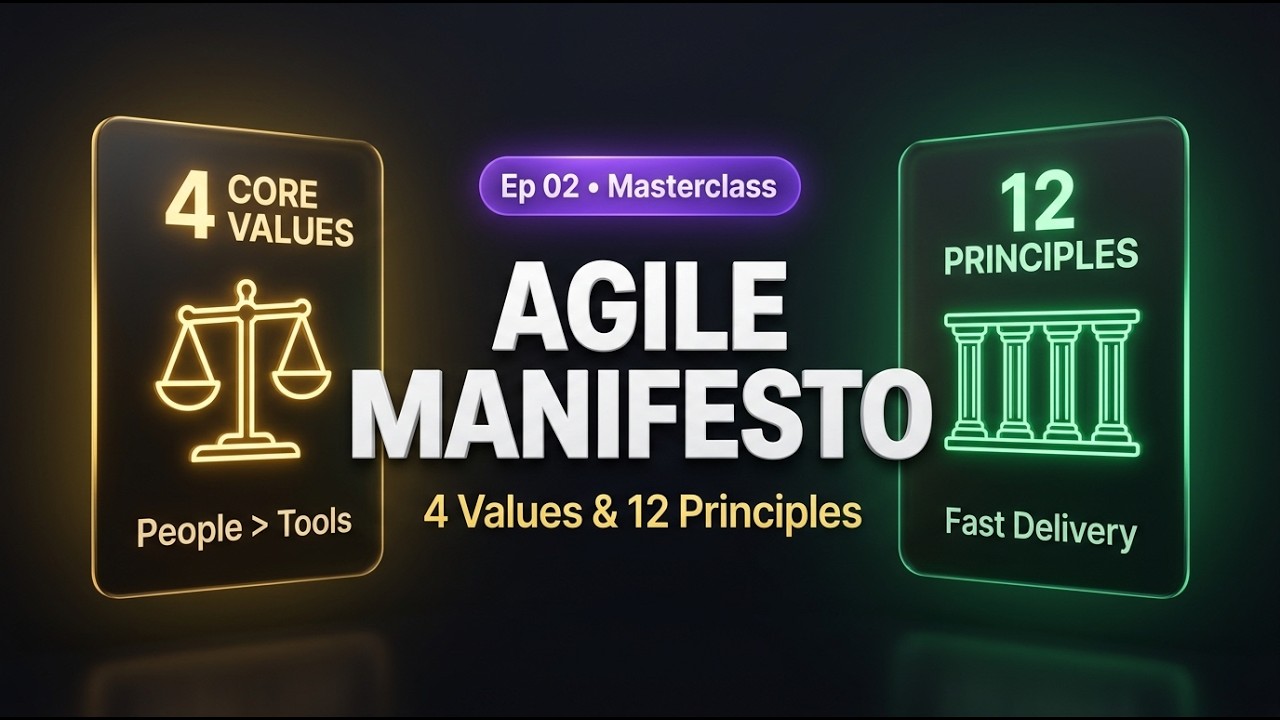 4 CORE VALUES

People > Tools

Ep 02 • Masterclass

AGILE MANIFESTO

4 Values & 12 Principles

12 PRINCIPLES

Fast Delivery